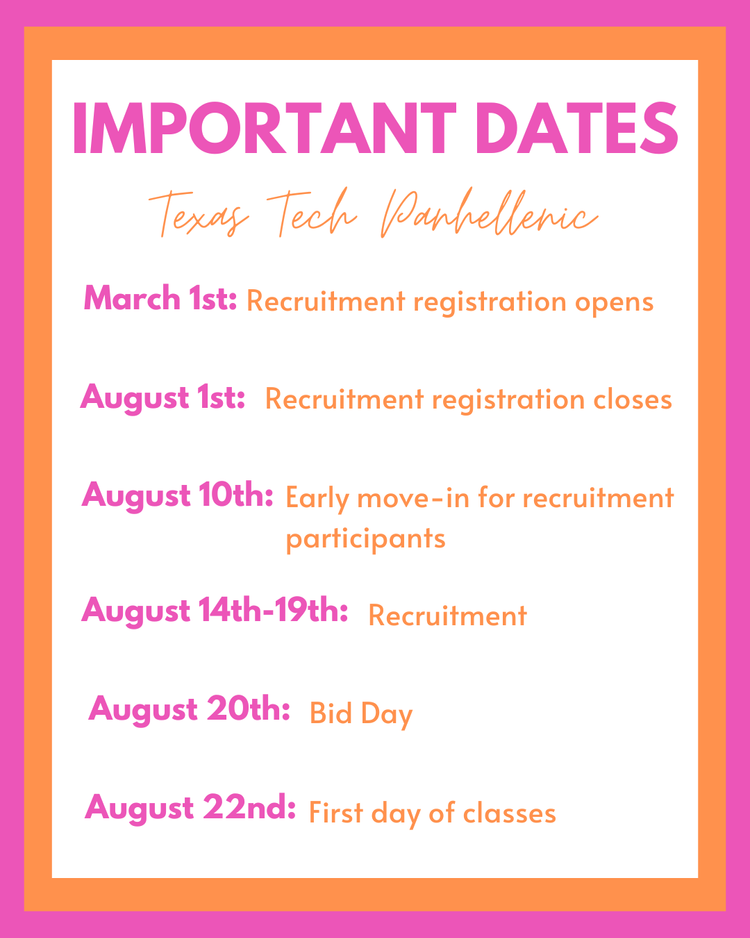 IMPORTANT DATES

Texas Tech Panhellenic

March 1st: Recruitment registration opens

August 1st: Recruitment registration closes

August 10th: Early move-in for recruitment participants

August 14th-19th: Recruitment

August 20th: Bid Day

August 22nd: First day of classes